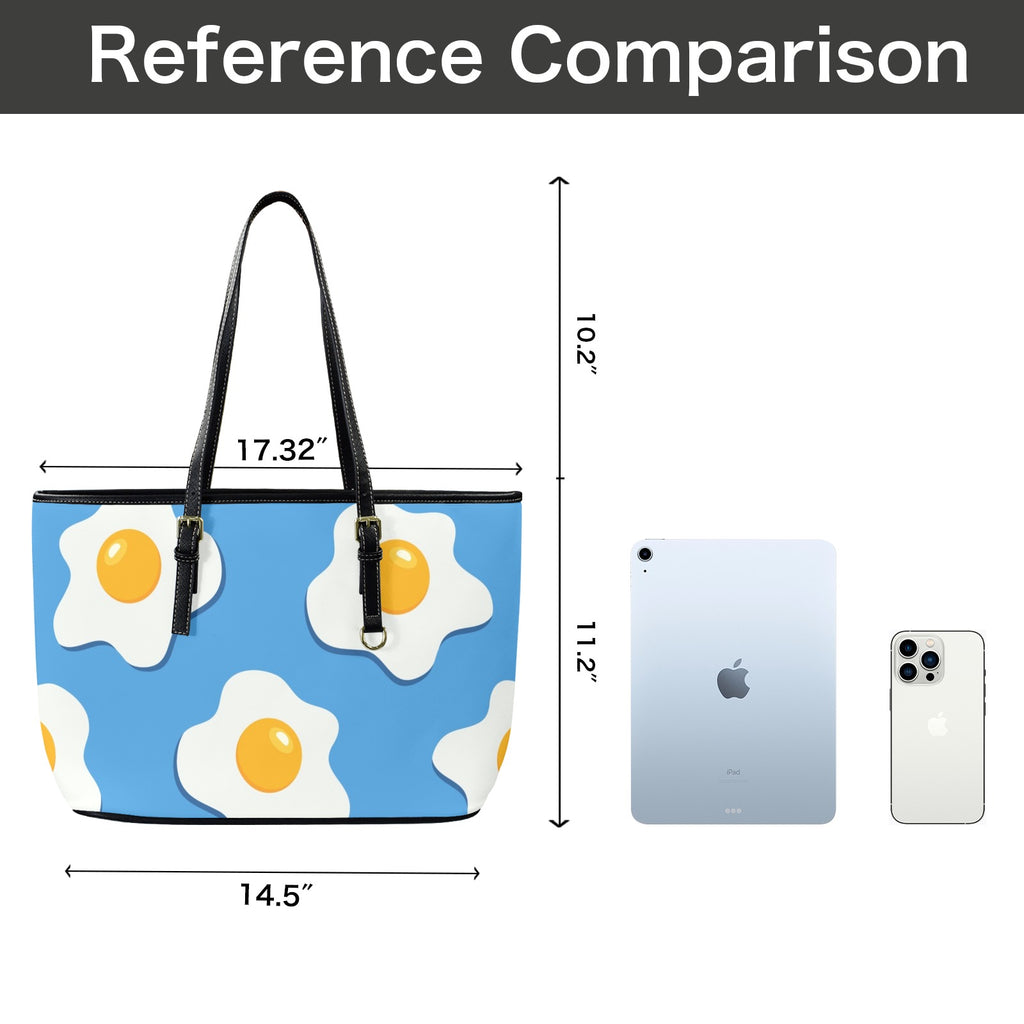 Reference Comparison

17.32″

10.2″

11.2″

14.5″

iPad